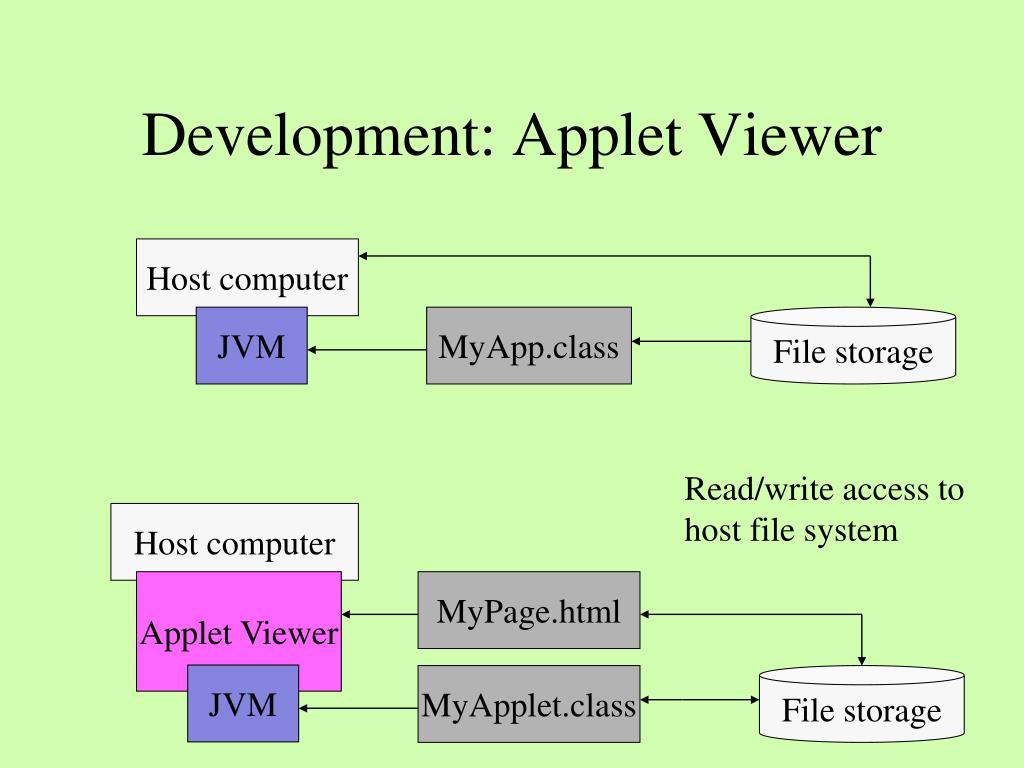 Development: Applet Viewer

Host computer

JVM

MyApp.class

File storage

Read/write access to host file system

Host computer

Applet Viewer

JVM

MyPage.html

MyApplet.class

File storage